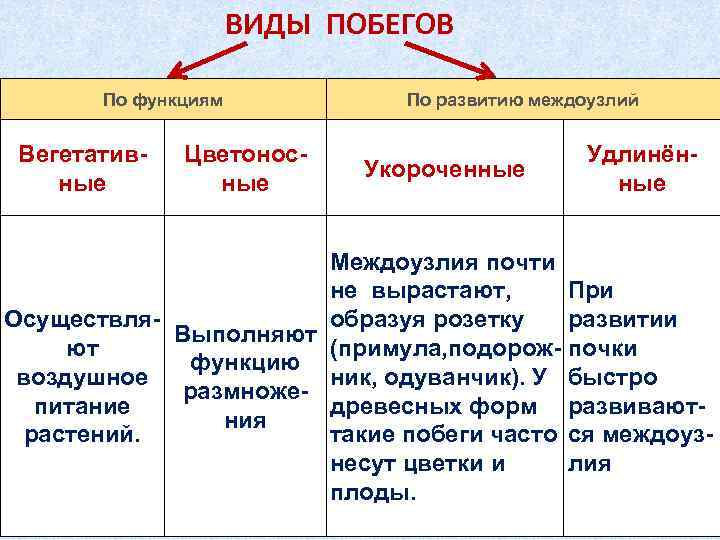 ВИДЫ ПОБЕГОВ

| По функциям | | По развитию междоузлий | |
|---|---|---|---|
| Вегетативные | Цветоносные | Укороченные | Удлинённые |
| Осуществляют воздушное питание растений. | Выполняют функцию размножения | Междоузлия почти не вырастают, образуя розетку (примула,подорожник, одуванчик). У древесных форм такие побеги часто несут цветки и плоды. | При развитии почки быстро развиваются междоузлия |